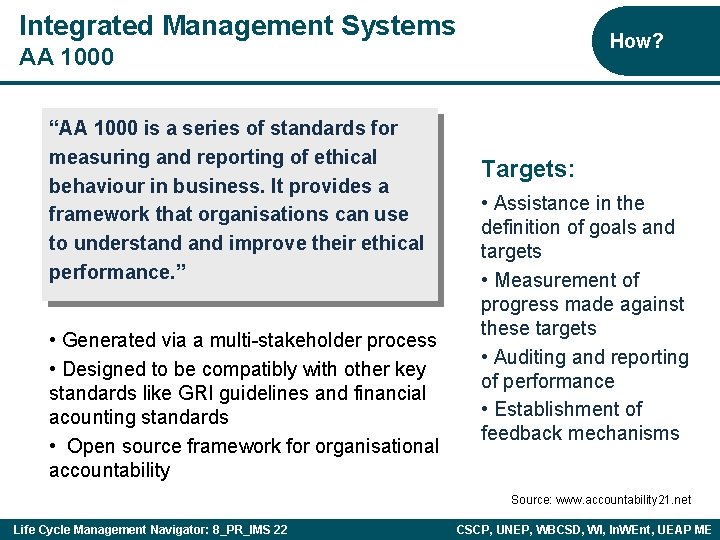 Integrated Management Systems
AA 1000

How?

“AA 1000 is a series of standards for measuring and reporting of ethical behaviour in business. It provides a framework that organisations can use to understand and improve their ethical performance.”

• Generated via a multi-stakeholder process
• Designed to be compatibly with other key standards like GRI guidelines and financial acounting standards
• Open source framework for organisational accountability

Targets:
• Assistance in the definition of goals and targets
• Measurement of progress made against these targets
• Auditing and reporting of performance
• Establishment of feedback mechanisms

Source: www.accountability21.net

Life Cycle Management Navigator: 8_PR_IMS 22

CSCP, UNEP, WBCSD, WI, InWEnt, UEAP ME